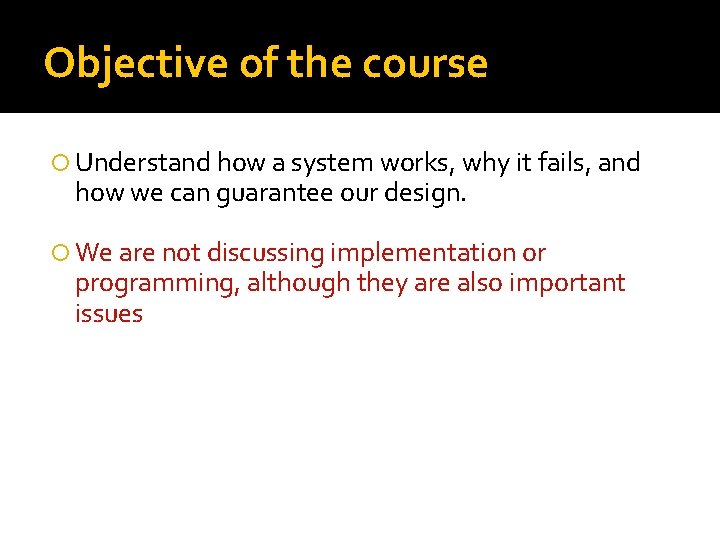 Objective of the course

Understand how a system works, why it fails, and how we can guarantee our design.

We are not discussing implementation or programming, although they are also important issues